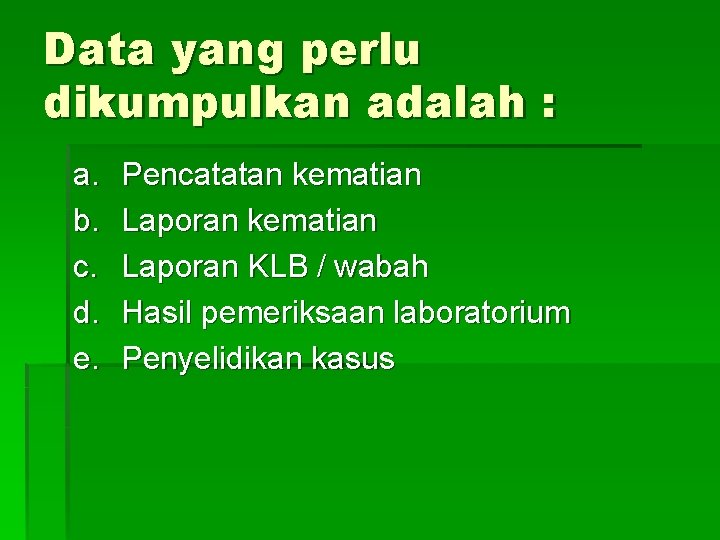 Data yang perlu dikumpulkan adalah :

a. Pencatatan kematian
b. Laporan kematian
c. Laporan KLB / wabah
d. Hasil pemeriksaan laboratorium
e. Penyelidikan kasus